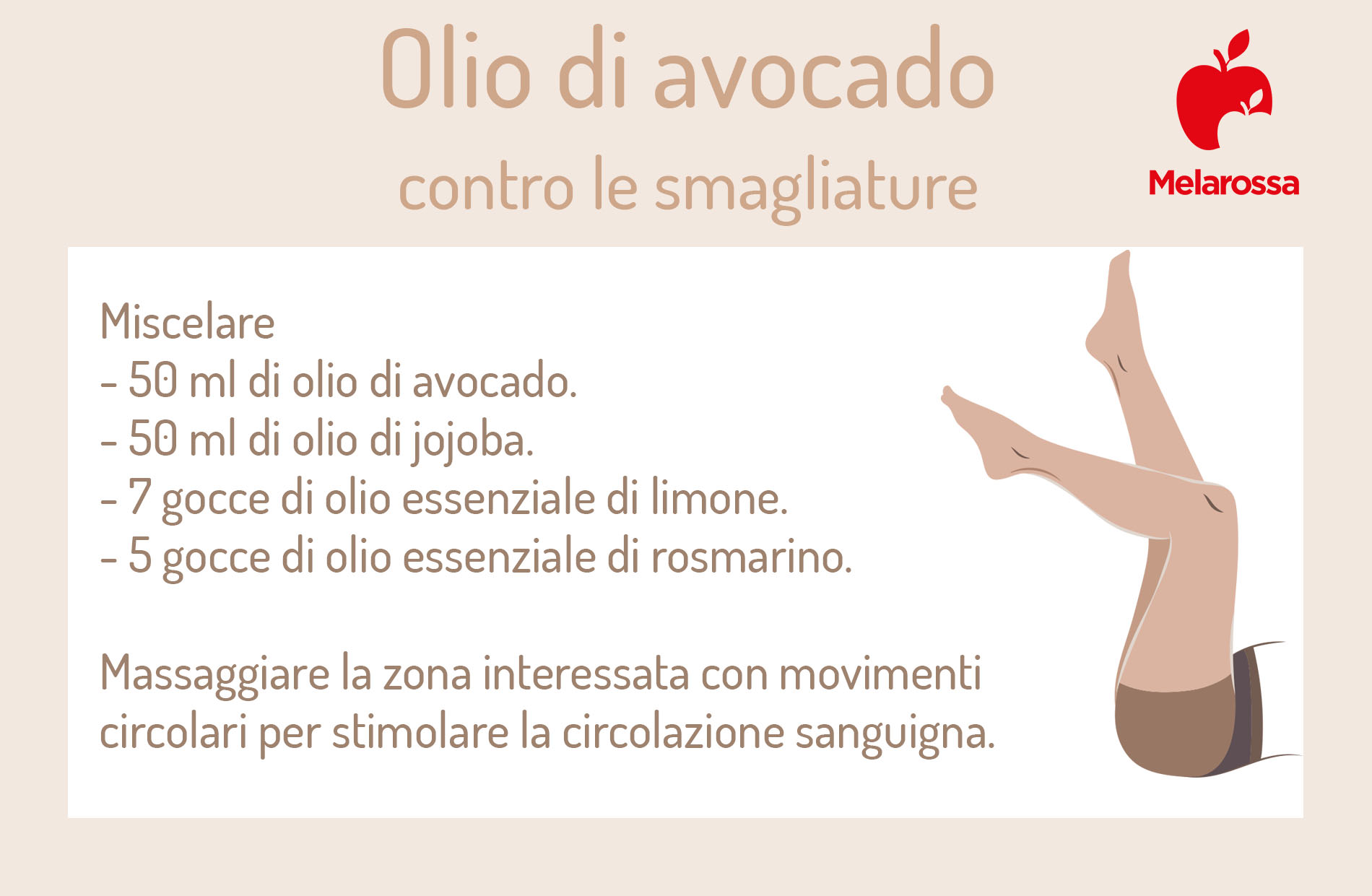 Olio di avocado
contro le smagliature

Melarossa

Miscelare
- 50 ml di olio di avocado.
- 50 ml di olio di jojoba.
- 7 gocce di olio essenziale di limone.
- 5 gocce di olio essenziale di rosmarino.

Massaggiare la zona interessata con movimenti circolari per stimolare la circolazione sanguigna.